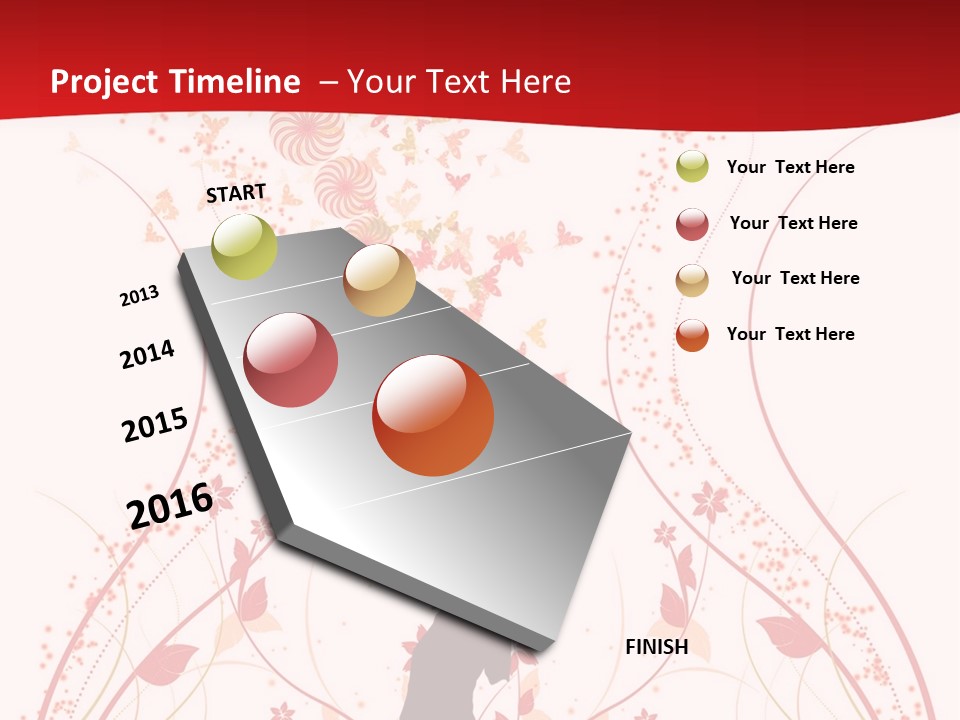 Project Timeline – Your Text Here

START

2013

2014

2015

2016

FINISH

Your Text Here

Your Text Here

Your Text Here

Your Text Here